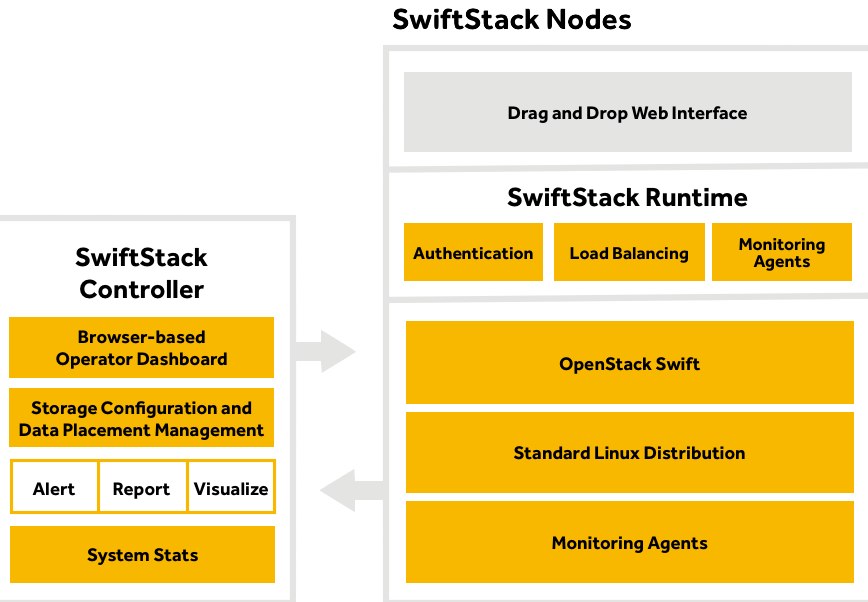 SwiftStack Controller

Browser-based Operator Dashboard

Storage Configuration and Data Placement Management

Alert

Report

Visualize

System Stats

SwiftStack Nodes

Drag and Drop Web Interface

SwiftStack Runtime

Authentication

Load Balancing

Monitoring Agents

OpenStack Swift

Standard Linux Distribution

Monitoring Agents